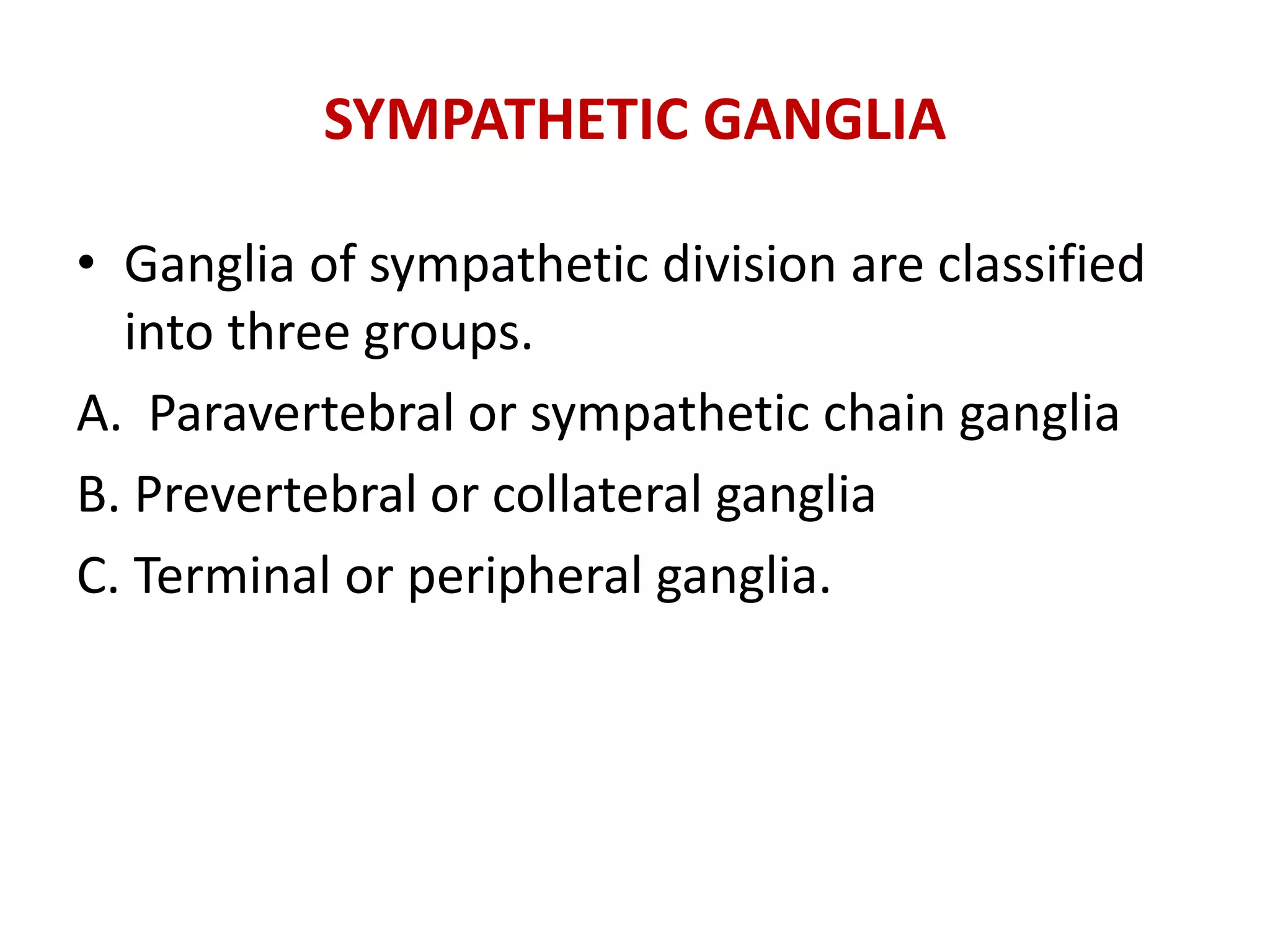 SYMPATHETIC GANGLIA

• Ganglia of sympathetic division are classified into three groups.

A. Paravertebral or sympathetic chain ganglia

B. Prevertebral or collateral ganglia

C. Terminal or peripheral ganglia.